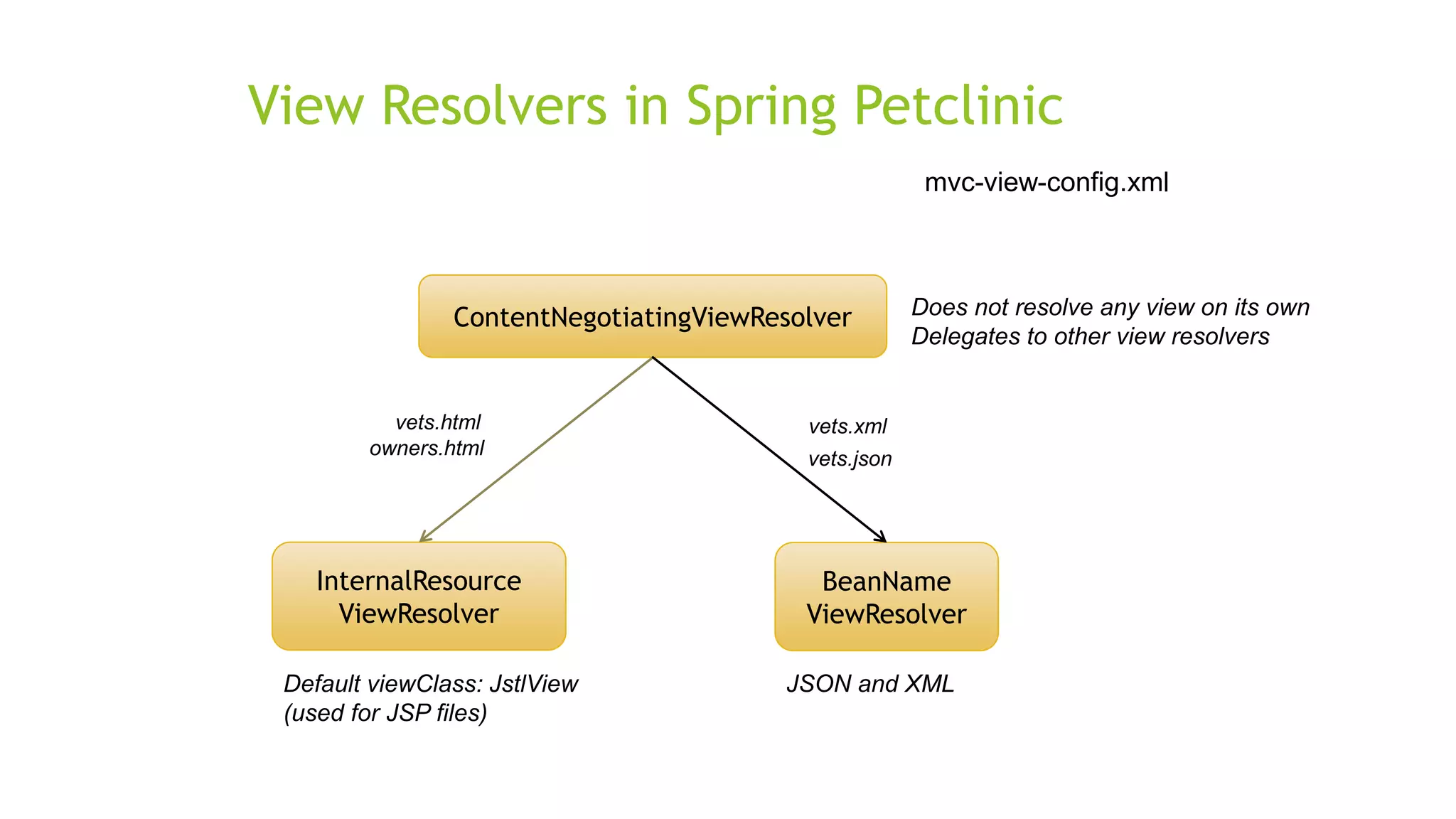 View Resolvers in Spring Petclinic

mvc-view-config.xml

ContentNegotiatingViewResolver

Does not resolve any view on its own
Delegates to other view resolvers

vets.html
owners.html

vets.xml
vets.json

InternalResource
ViewResolver

BeanName
ViewResolver

Default viewClass: JstlView
(used for JSP files)

JSON and XML